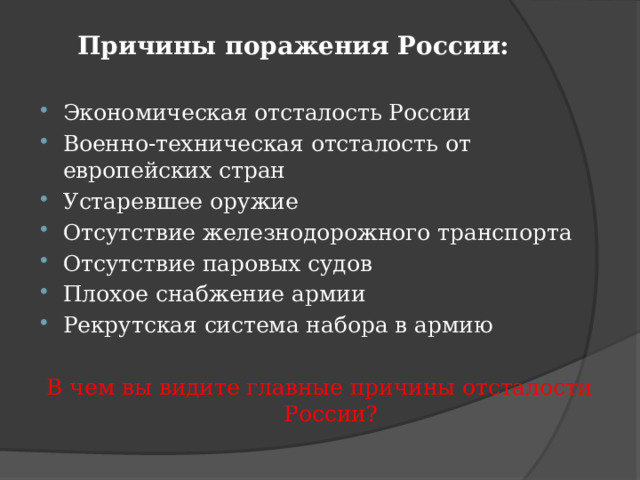 Причины поражения России:

- Экономическая отсталость России
- Военно-техническая отсталость от европейских стран
- Устаревшее оружие
- Отсутствие железнодорожного транспорта
- Отсутствие паровых судов
- Плохое снабжение армии
- Рекрутская система набора в армию

В чем вы видите главные причины отсталости России?